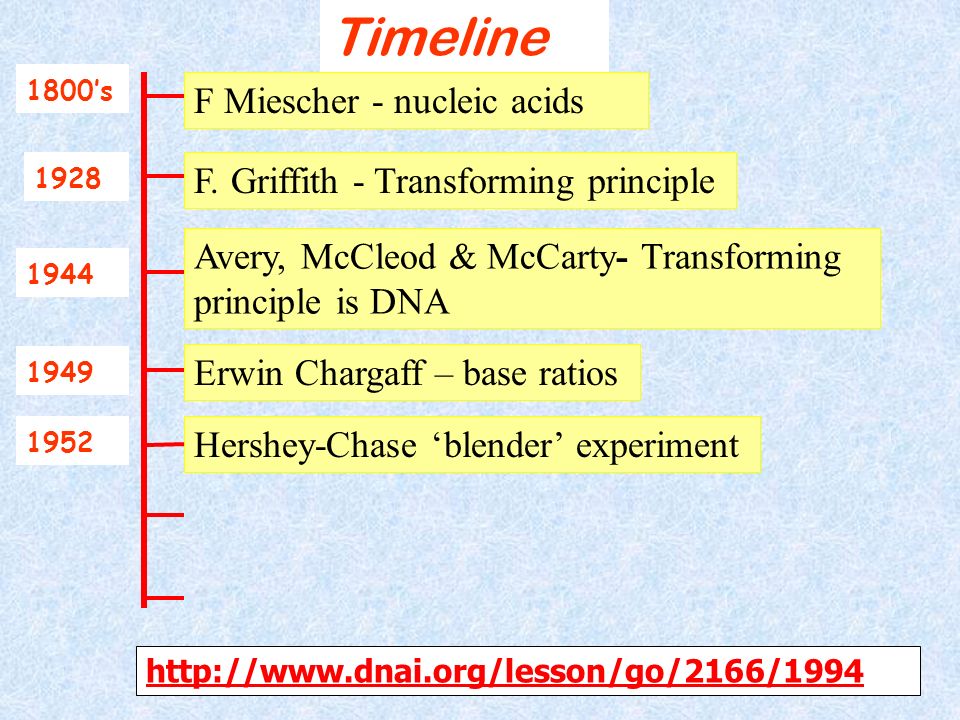 Timeline

1800's
F Miescher - nucleic acids

1928
F. Griffith - Transforming principle

1944
Avery, McCleod & McCarty- Transforming principle is DNA

1949
Erwin Chargaff – base ratios

1952
Hershey-Chase ‘blender’ experiment

http://www.dnai.org/lesson/go/2166/1994